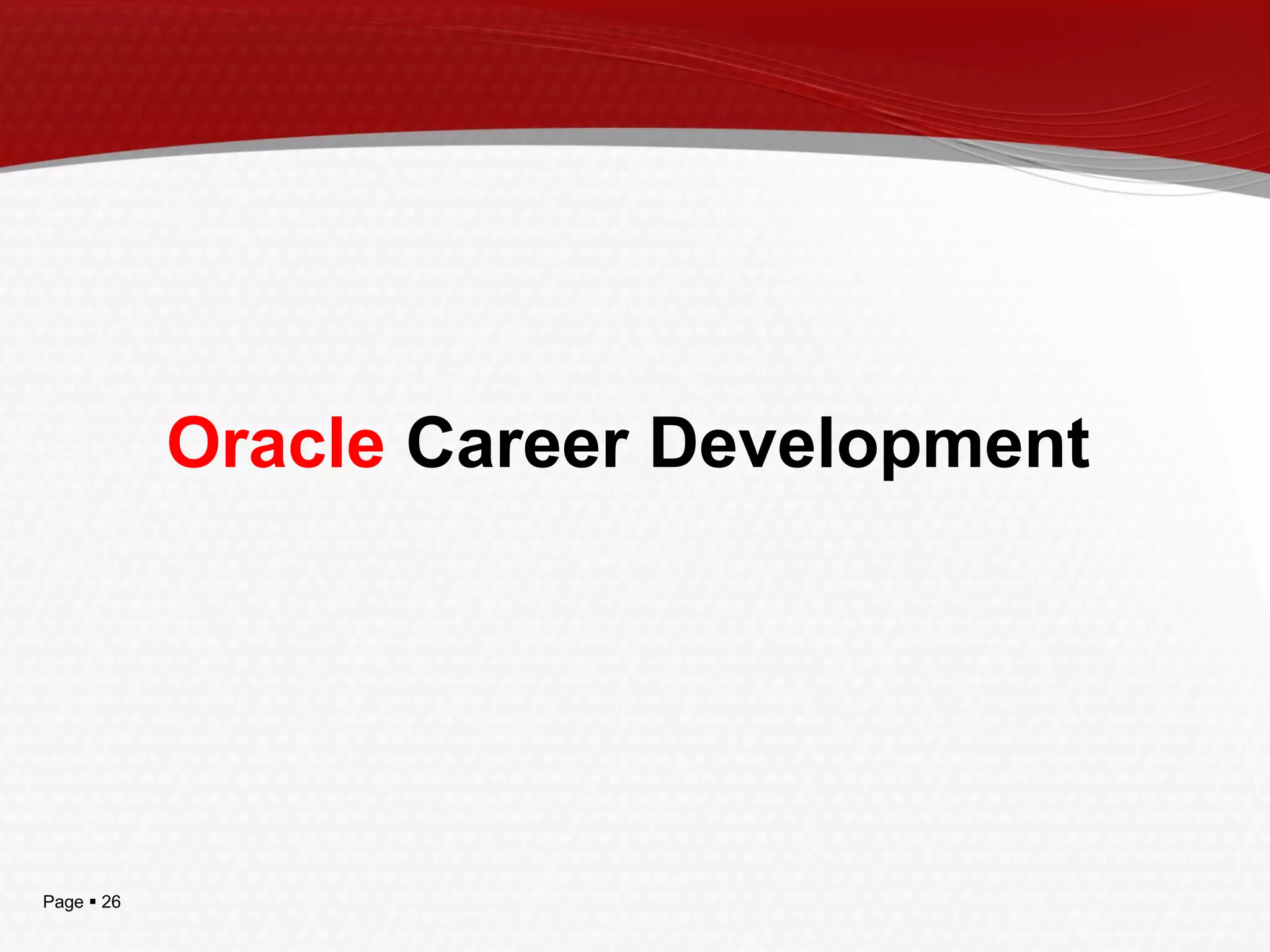 Oracle Career Development

Page ▪ 26